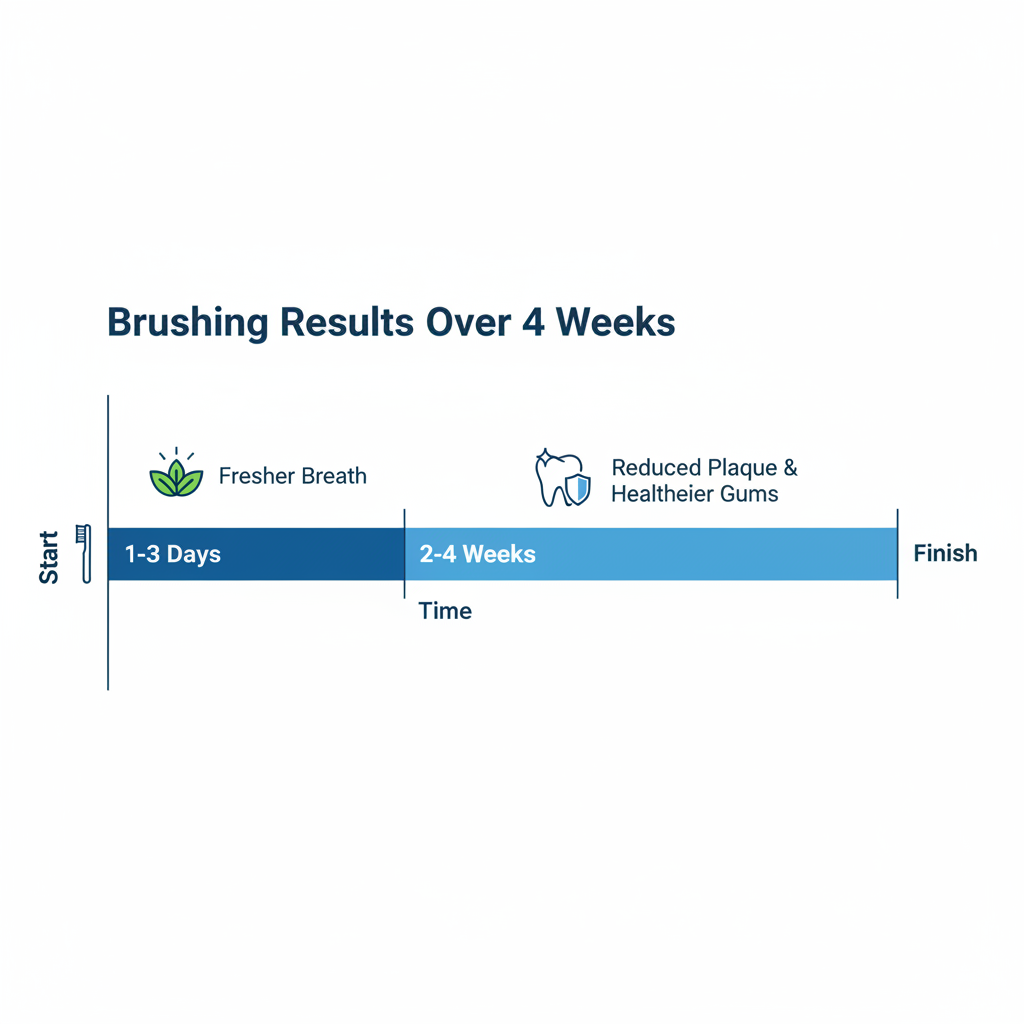 Brushing Results Over 4 Weeks

Fresher Breath

Reduced Plaque & Healtheier Gums

Start

1-3 Days

2-4 Weeks

Finish

Time